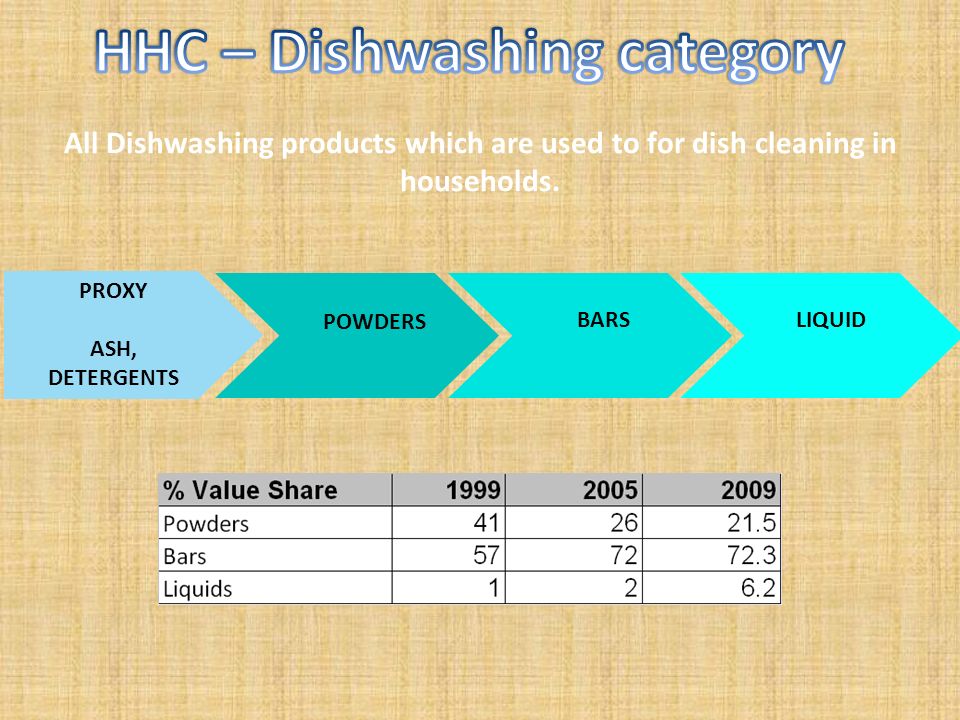 HHC – Dishwashing category

All Dishwashing products which are used to for dish cleaning in households.

PROXY

ASH, DETERGENTS

POWDERS

BARS

LIQUID

| % Value Share | 1999 | 2005 | 2009 |
|---|---|---|---|
| Powders | 41 | 26 | 21.5 |
| Bars | 57 | 72 | 72.3 |
| Liquids | 1 | 2 | 6.2 |